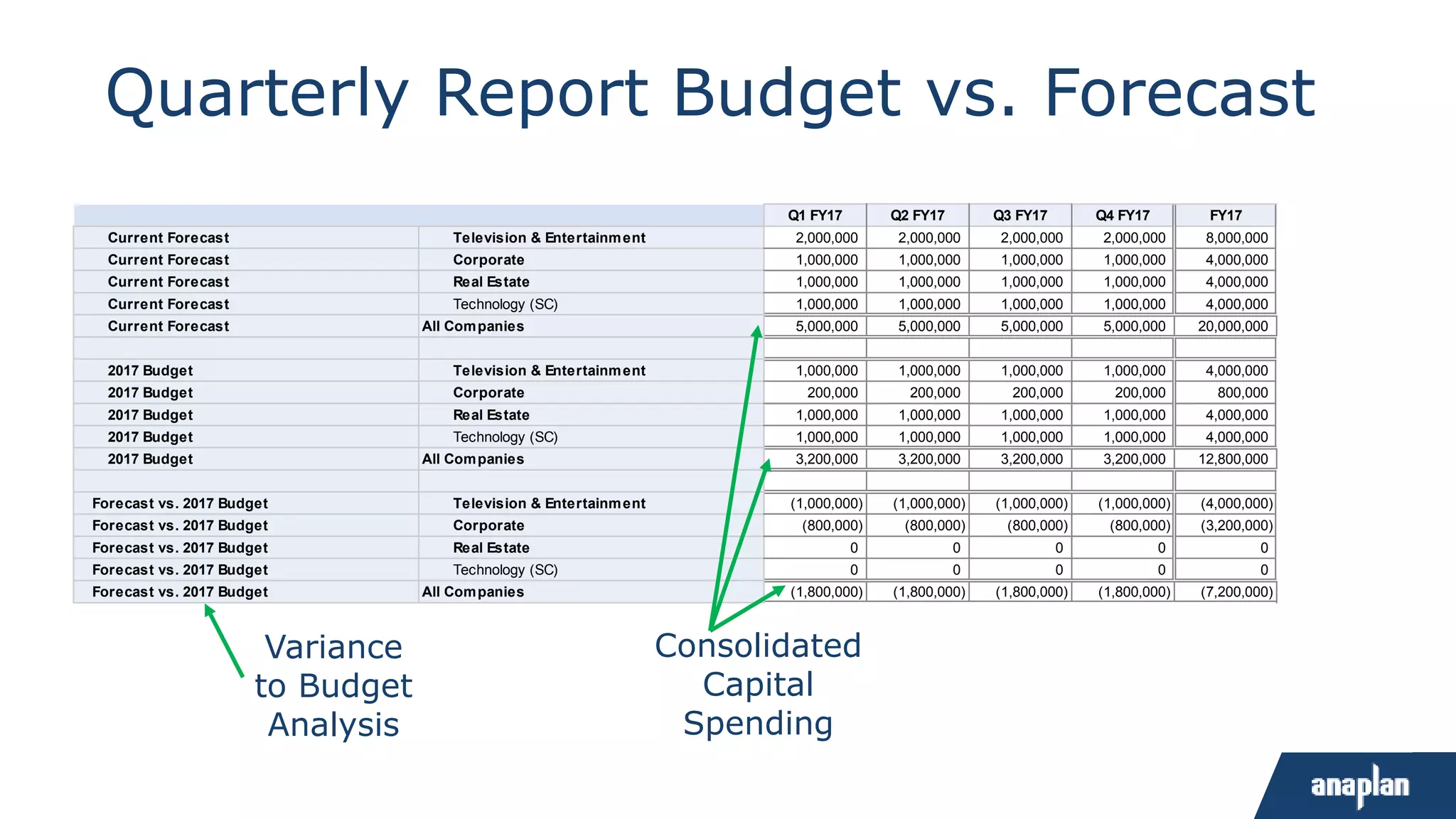 Quarterly Report Budget vs. Forecast

| | | Q1 FY17 | Q2 FY17 | Q3 FY17 | Q4 FY17 | FY17 |
|---|---|---|---|---|---|---|
| Current Forecast | Television & Entertainment | 2,000,000 | 2,000,000 | 2,000,000 | 2,000,000 | 8,000,000 |
| Current Forecast | Corporate | 1,000,000 | 1,000,000 | 1,000,000 | 1,000,000 | 4,000,000 |
| Current Forecast | Real Estate | 1,000,000 | 1,000,000 | 1,000,000 | 1,000,000 | 4,000,000 |
| Current Forecast | Technology (SC) | 1,000,000 | 1,000,000 | 1,000,000 | 1,000,000 | 4,000,000 |
| Current Forecast | All Companies | 5,000,000 | 5,000,000 | 5,000,000 | 5,000,000 | 20,000,000 |
| | | | | | | |
| 2017 Budget | Television & Entertainment | 1,000,000 | 1,000,000 | 1,000,000 | 1,000,000 | 4,000,000 |
| 2017 Budget | Corporate | 200,000 | 200,000 | 200,000 | 200,000 | 800,000 |
| 2017 Budget | Real Estate | 1,000,000 | 1,000,000 | 1,000,000 | 1,000,000 | 4,000,000 |
| 2017 Budget | Technology (SC) | 1,000,000 | 1,000,000 | 1,000,000 | 1,000,000 | 4,000,000 |
| 2017 Budget | All Companies | 3,200,000 | 3,200,000 | 3,200,000 | 3,200,000 | 12,800,000 |
| | | | | | | |
| Forecast vs. 2017 Budget | Television & Entertainment | (1,000,000) | (1,000,000) | (1,000,000) | (1,000,000) | (4,000,000) |
| Forecast vs. 2017 Budget | Corporate | (800,000) | (800,000) | (800,000) | (800,000) | (3,200,000) |
| Forecast vs. 2017 Budget | Real Estate | 0 | 0 | 0 | 0 | 0 |
| Forecast vs. 2017 Budget | Technology (SC) | 0 | 0 | 0 | 0 | 0 |
| Forecast vs. 2017 Budget | All Companies | (1,800,000) | (1,800,000) | (1,800,000) | (1,800,000) | (7,200,000) |

Variance to Budget Analysis

Consolidated Capital Spending

anaplan